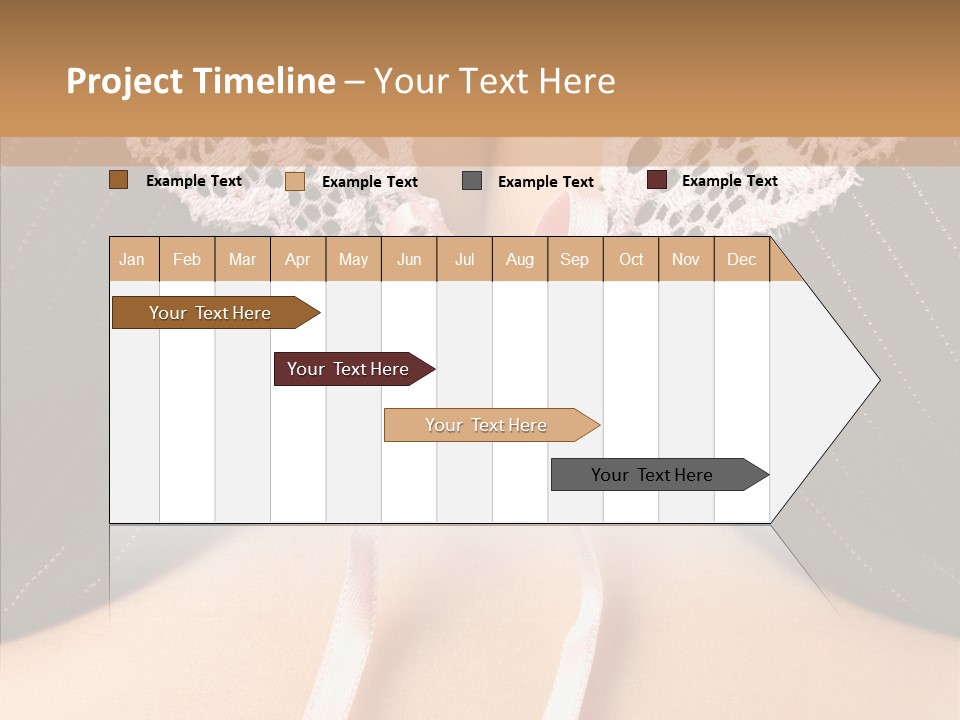 Project Timeline – Your Text Here

Example Text
Example Text
Example Text
Example Text

| Jan | Feb | Mar | Apr | May | Jun | Jul | Aug | Sep | Oct | Nov | Dec |
|---|---|---|---|---|---|---|---|---|---|---|---|

Your Text Here

Your Text Here

Your Text Here

Your Text Here